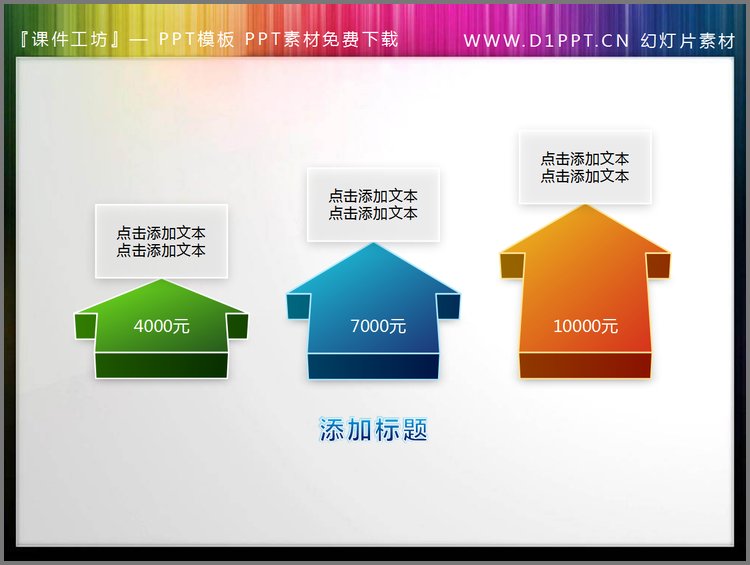 『课件工坊』— PPT模板 PPT素材免费下载

WWW.D1PPT.CN 幻灯片素材

点击添加文本
点击添加文本

4000元

点击添加文本
点击添加文本

7000元

点击添加文本
点击添加文本

10000元

添加标题